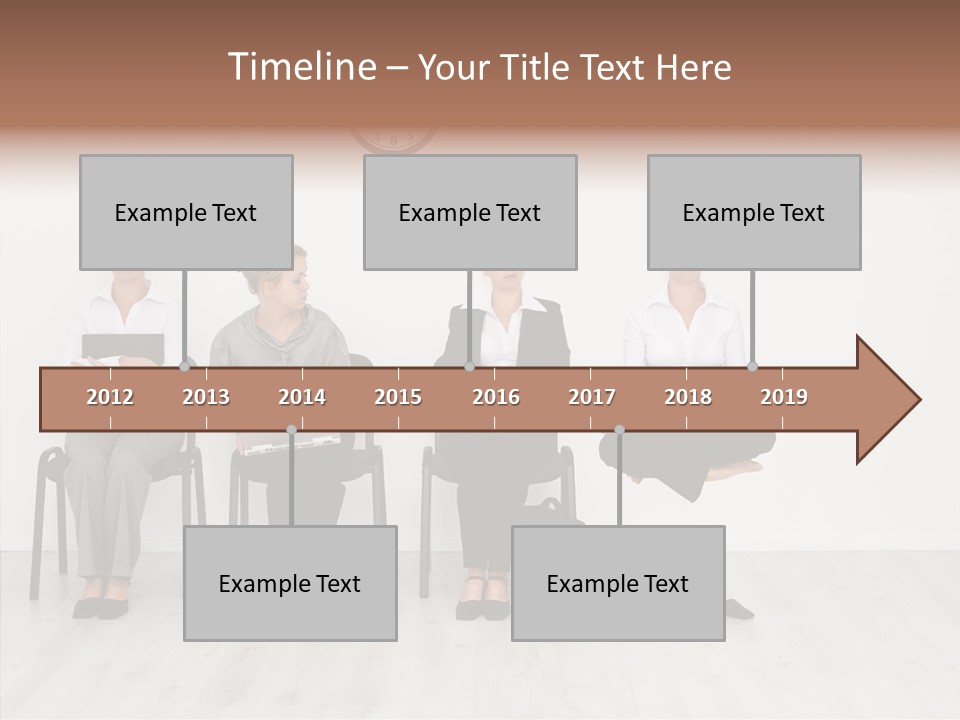 Timeline – Your Title Text Here

Example Text

Example Text

Example Text

2012 2013 2014 2015 2016 2017 2018 2019

Example Text

Example Text